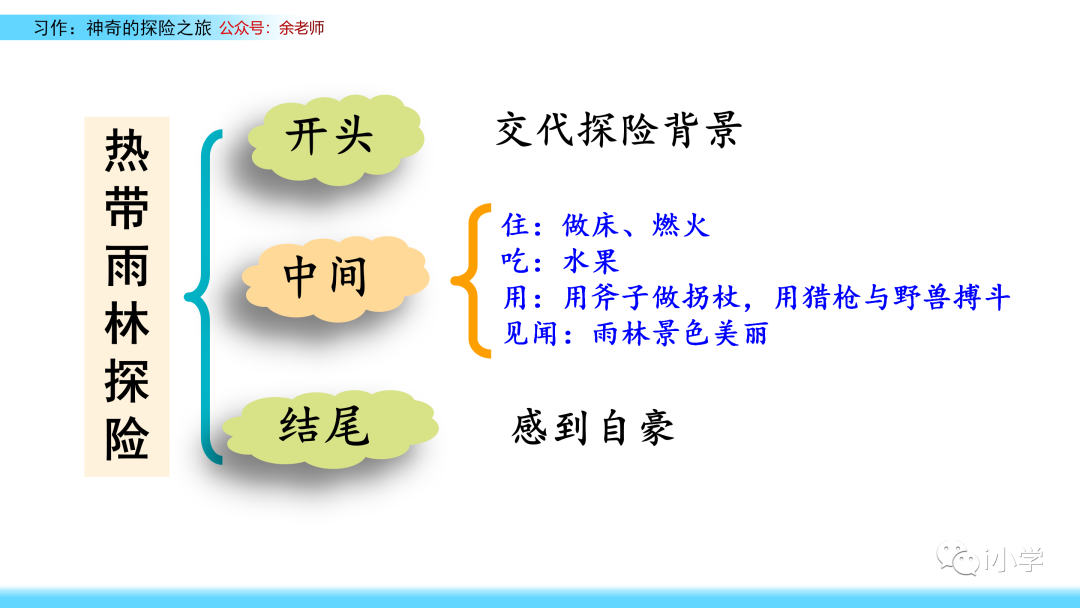 习作：神奇的探险之旅 公众号：余老师

热带雨林探险

开头

交代探险背景

中间

住：做床、燃火
吃：水果
用：用斧子做拐杖，用猎枪与野兽搏斗
见闻：雨林景色美丽

结尾

感到自豪

小学